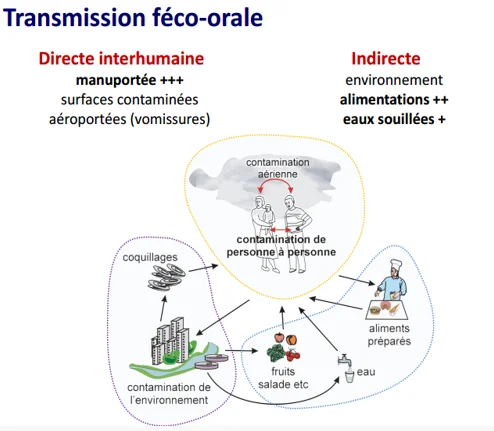 Transmission féco-orale

Directe interhumaine
manuportée +++
surfaces contaminées
aéroportées (vomissures)

Indirecte
environnement
alimentations ++
eaux souillées +

contamination aérienne

contamination de personne à personne

coquillages

aliments préparés

fruits salade etc

eau

contamination de l'environnement